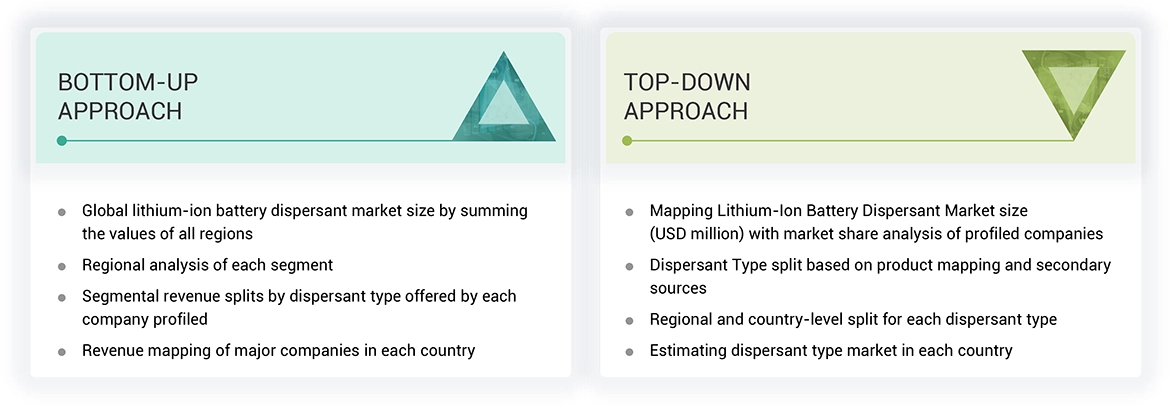 BOTTOM-UP APPROACH

- Global lithium-ion battery dispersant market size by summing the values of all regions
- Regional analysis of each segment
- Segmental revenue splits by dispersant type offered by each company profiled
- Revenue mapping of major companies in each country

TOP-DOWN APPROACH

- Mapping Lithium-Ion Battery Dispersant Market size (USD million) with market share analysis of profiled companies
- Dispersant Type split based on product mapping and secondary sources
- Regional and country-level split for each dispersant type
- Estimating dispersant type market in each country